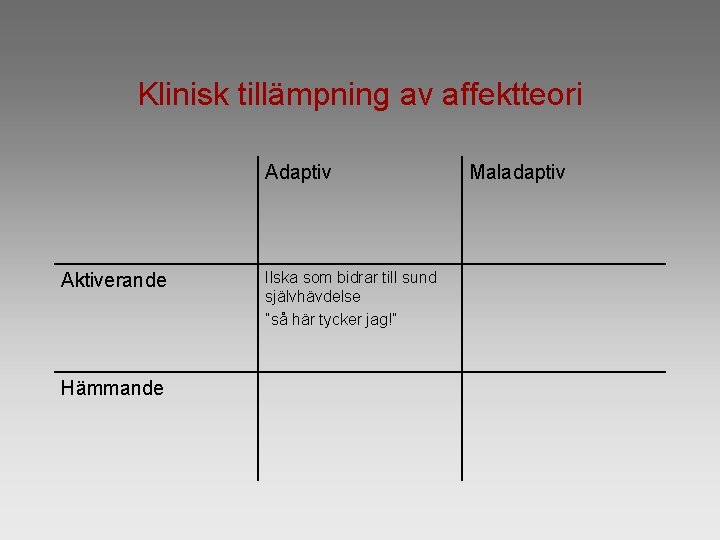 Klinisk tillämpning av affektteori

| | Adaptiv | Maladaptiv |
|---|---|---|
| Aktiverande | Ilska som bidrar till sund självhävdelse "så här tycker jag!" | |
| Hämmande | | |